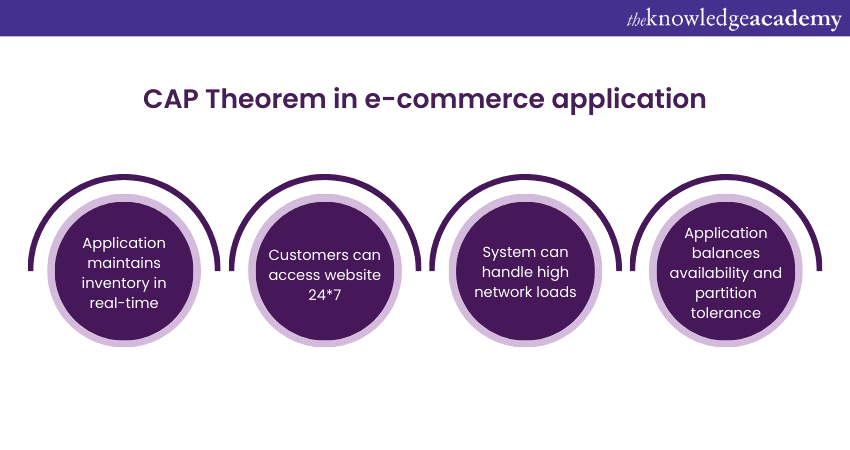 theknowledgeacademy

CAP Theorem in e-commerce application

Application maintains inventory in real-time

Customers can access website 24*7

System can handle high network loads

Application balances availability and partition tolerance